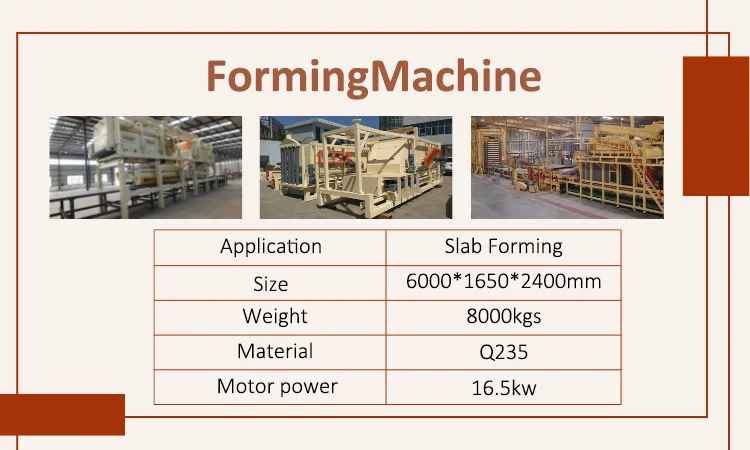 FormingMachine

| Application | Slab Forming |
|---|---|
| Size | 6000*1650*2400mm |
| Weight | 8000kgs |
| Material | Q235 |
| Motor power | 16.5kw |